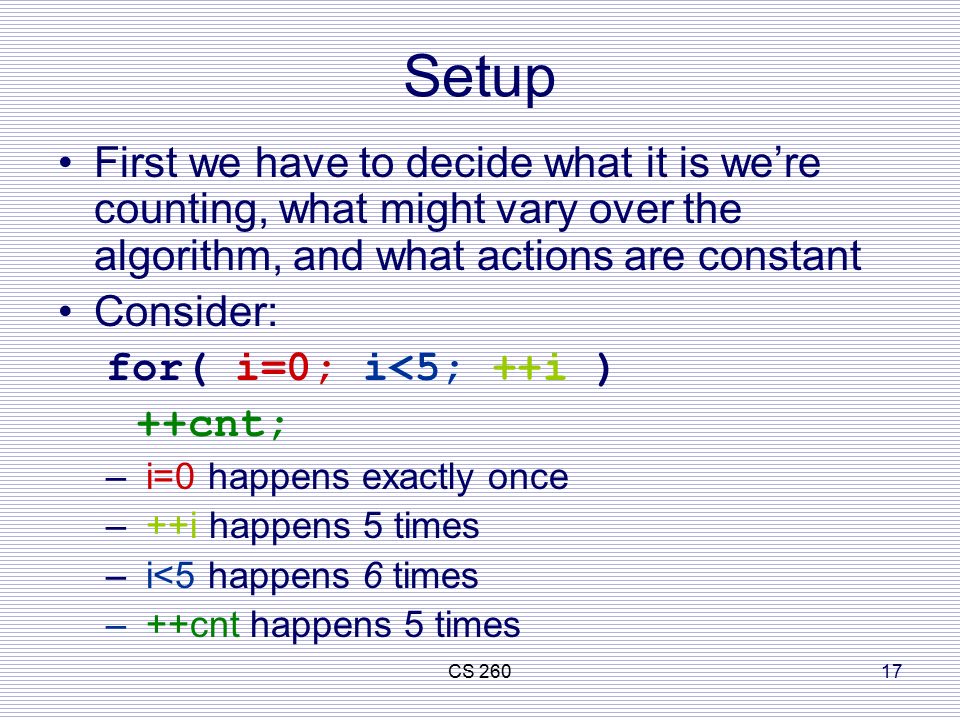 Setup

• First we have to decide what it is we're counting, what might vary over the algorithm, and what actions are constant
• Consider:

for( i=0; i<5; ++i )
  ++cnt;

– i=0 happens exactly once
– ++i happens 5 times
– i<5 happens 6 times
– ++cnt happens 5 times

CS 260

17